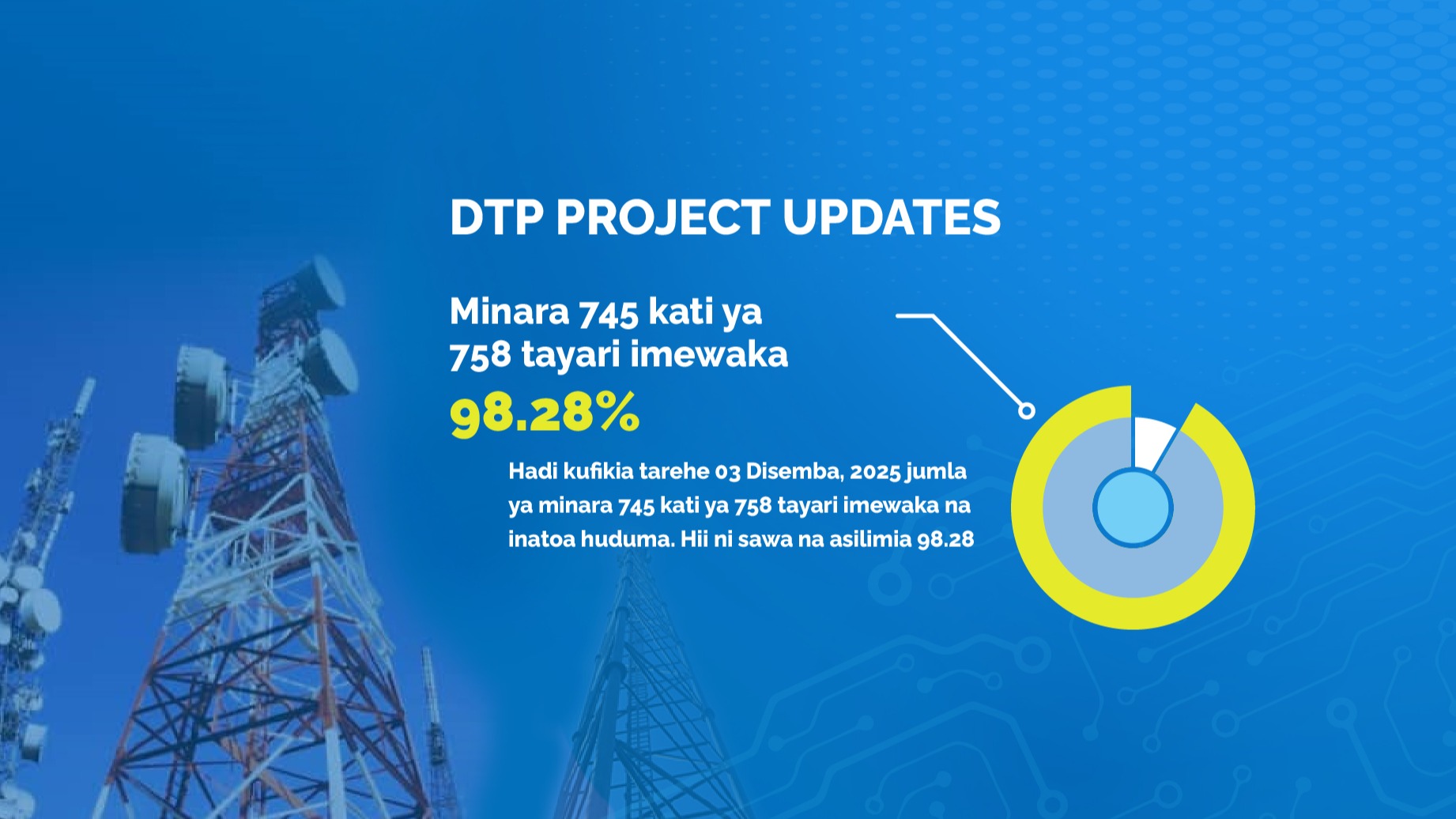 DTP PROJECT UPDATES

Minara 745 kati ya 758 tayari imewaka

98.28%

Hadi kufikia tarehe 03 Disemba, 2025 jumla ya minara 745 kati ya 758 tayari imewaka na inatoa huduma. Hii ni sawa na asilimia 98.28